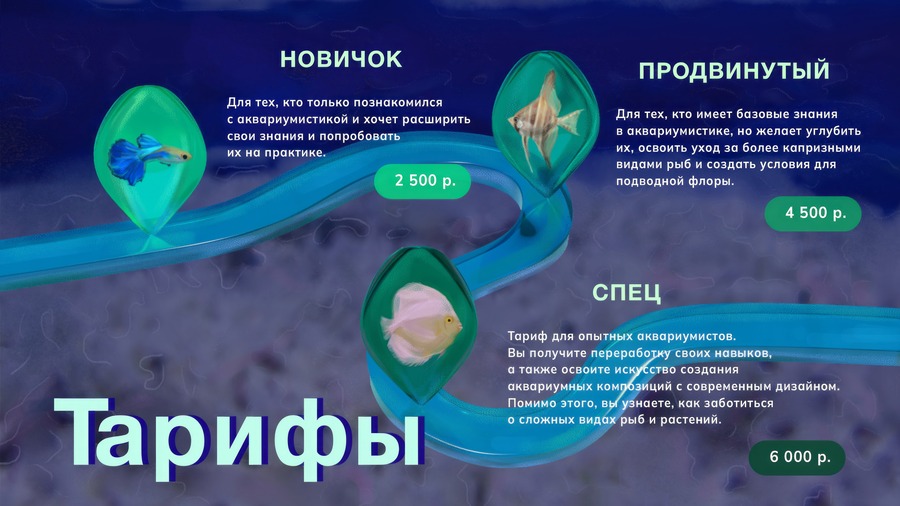 НОВИЧОК

Для тех, кто только познакомился с аквариумистикой и хочет расширить свои знания и попробовать их на практике.

2 500 р.

ПРОДВИНУТЫЙ

Для тех, кто имеет базовые знания в аквариумистике, но желает углубить их, освоить уход за более капризными видами рыб и создать условия для подводной флоры.

4 500 р.

СПЕЦ

Тариф для опытных аквариумистов. Вы получите переработку своих навыков, а также освоите искусство создания аквариумных композиций с современным дизайном. Помимо этого, вы узнаете, как заботиться о сложных видах рыб и растений.

6 000 р.

Тарифы